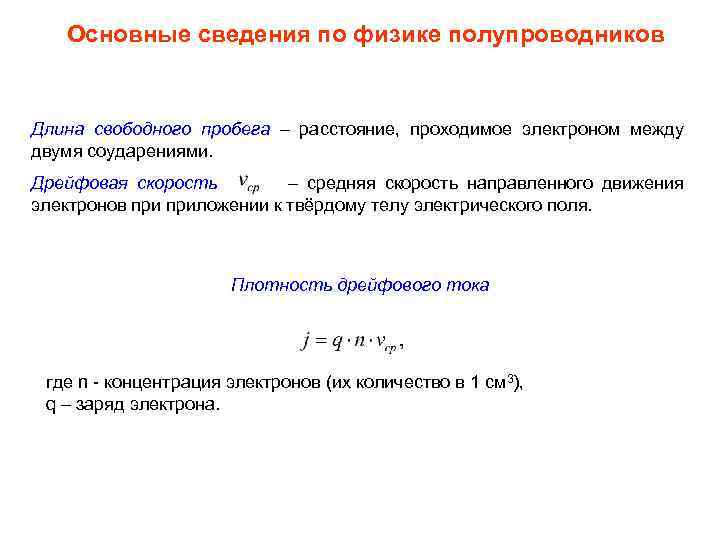 Основные сведения по физике полупроводников

Длина свободного пробега – расстояние, проходимое электроном между двумя соударениями.

Дрейфовая скорость $v_{ср}$ – средняя скорость направленного движения электронов при приложении к твёрдому телу электрического поля.

Плотность дрейфового тока

$j = q \cdot n \cdot v_{ср}$,

где n - концентрация электронов (их количество в 1 см$^3$),
q – заряд электрона.